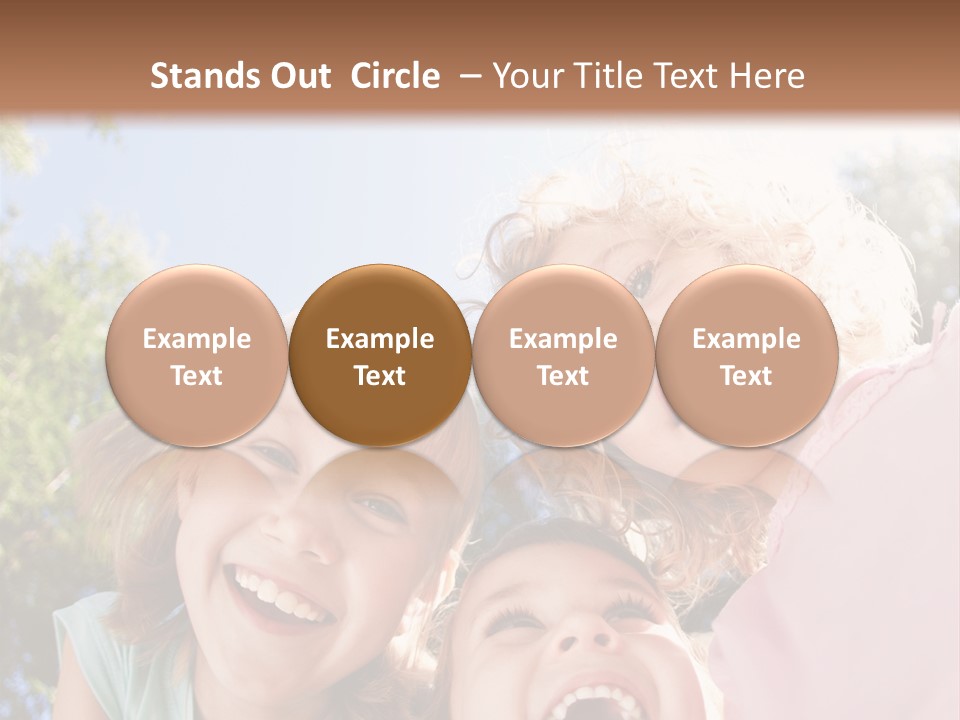 Stands Out Circle – Your Title Text Here

Example Text

Example Text

Example Text

Example Text